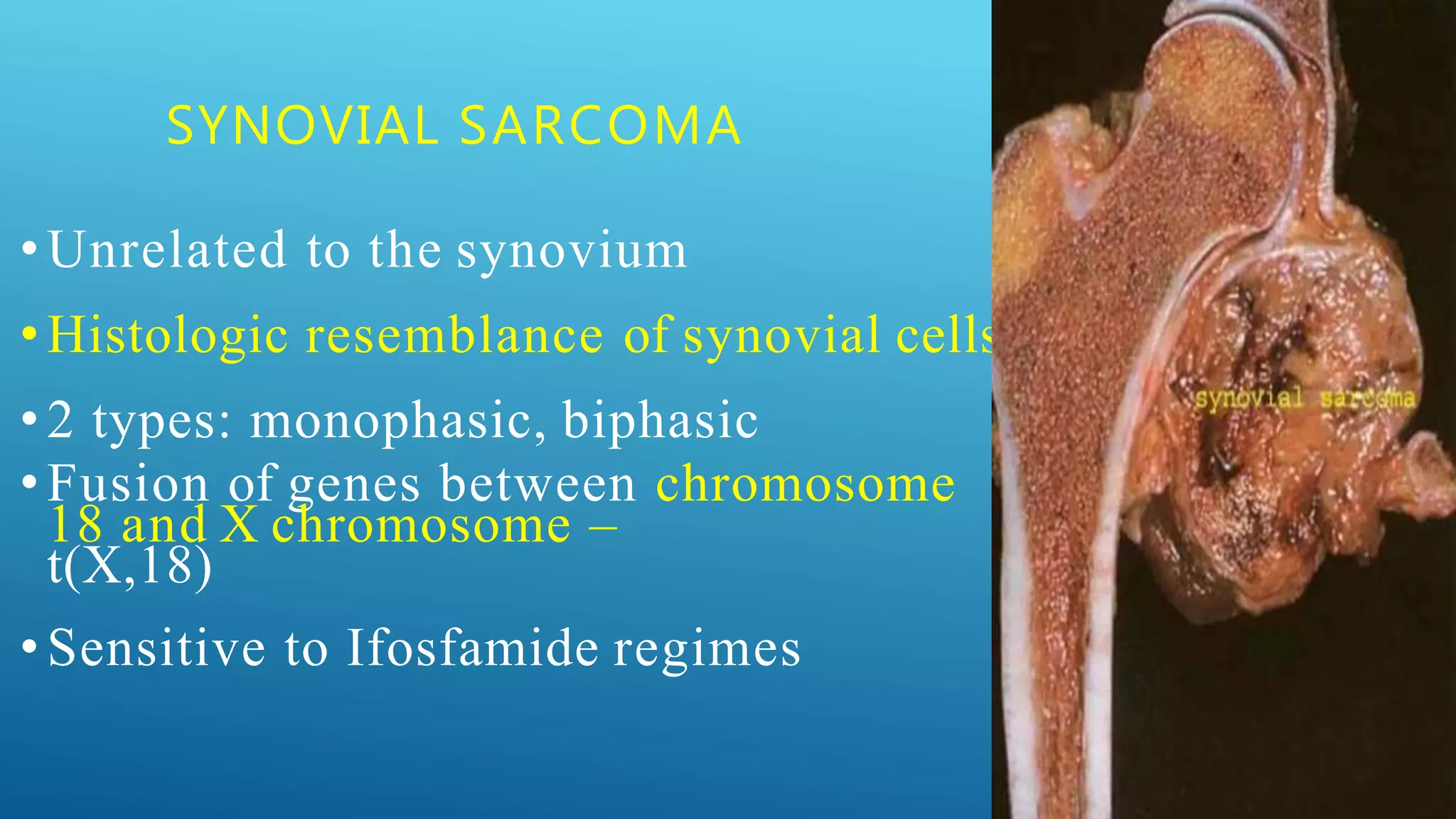 SYNOVIAL SARCOMA

• Unrelated to the synovium

• Histologic resemblance of synovial cells

• 2 types: monophasic, biphasic

• Fusion of genes between chromosome 18 and X chromosome – t(X,18)

• Sensitive to Ifosfamide regimes

synovial sarcoma